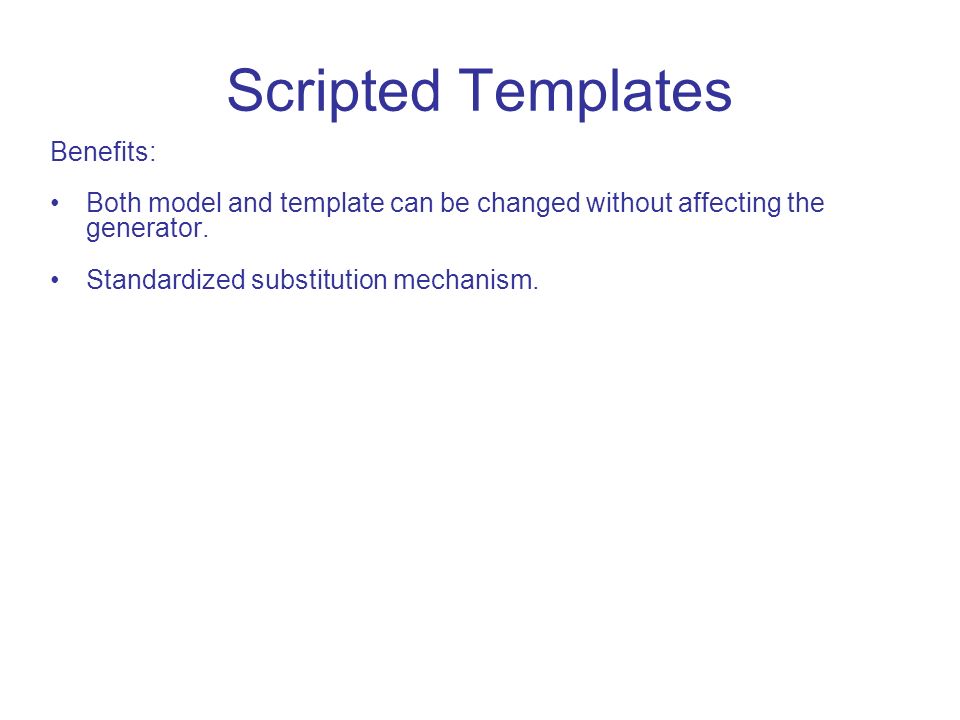 Scripted Templates

Benefits:

• Both model and template can be changed without affecting the generator.

• Standardized substitution mechanism.